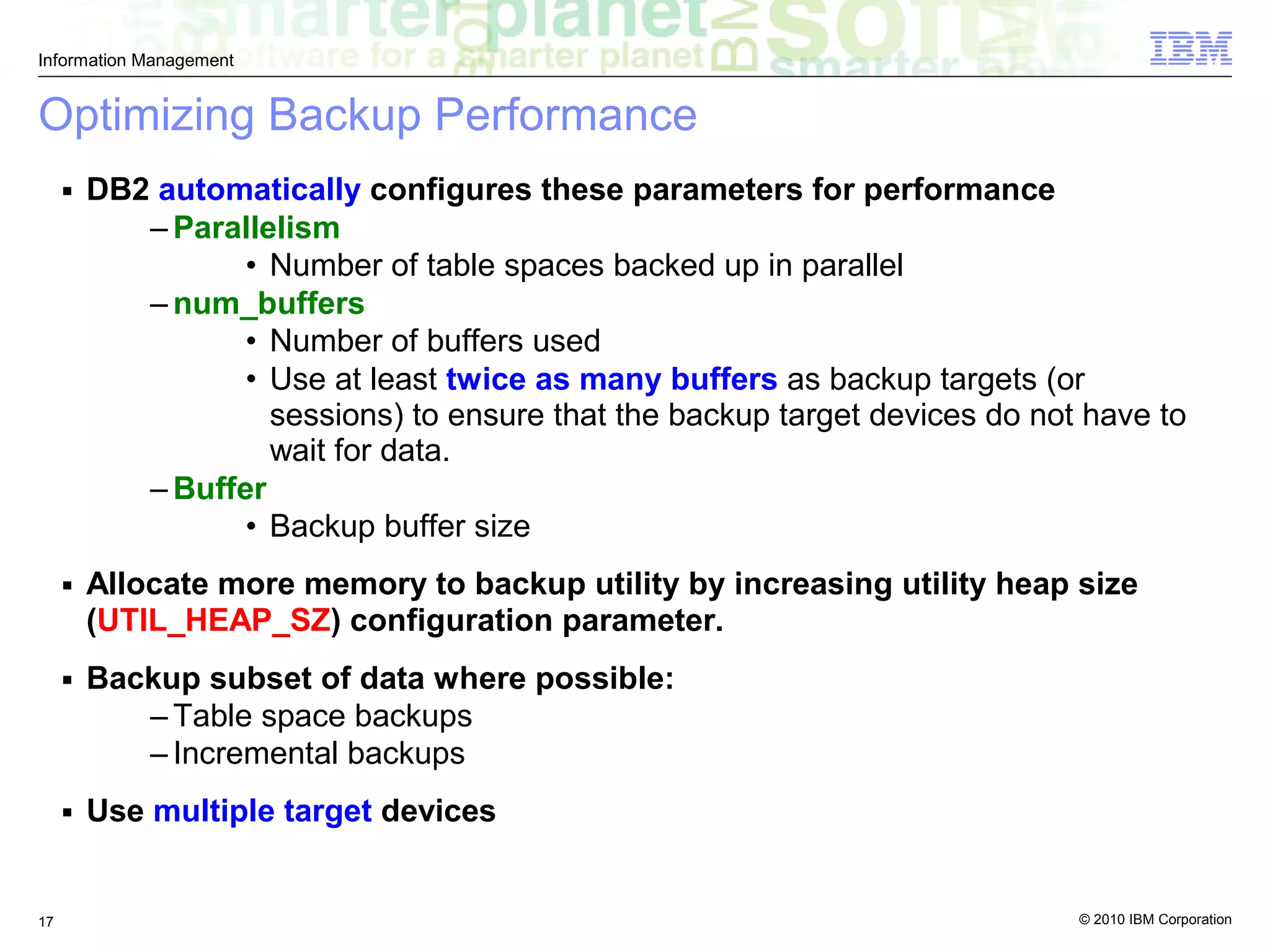 Information Management

IBM

Optimizing Backup Performance

▪ DB2 automatically configures these parameters for performance

– Parallelism

• Number of table spaces backed up in parallel

– num_buffers

• Number of buffers used

• Use at least twice as many buffers as backup targets (or sessions) to ensure that the backup target devices do not have to wait for data.

– Buffer

• Backup buffer size

▪ Allocate more memory to backup utility by increasing utility heap size (UTIL_HEAP_SZ) configuration parameter.

▪ Backup subset of data where possible:

– Table space backups

– Incremental backups

▪ Use multiple target devices

17

© 2010 IBM Corporation